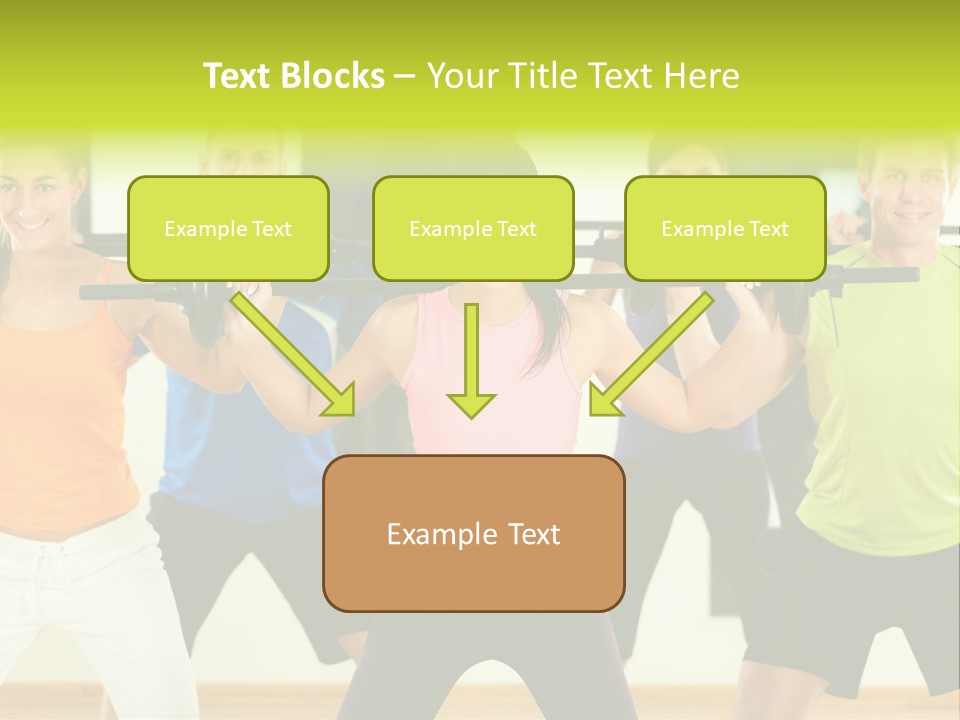 Text Blocks – Your Title Text Here

Example Text

Example Text

Example Text

Example Text